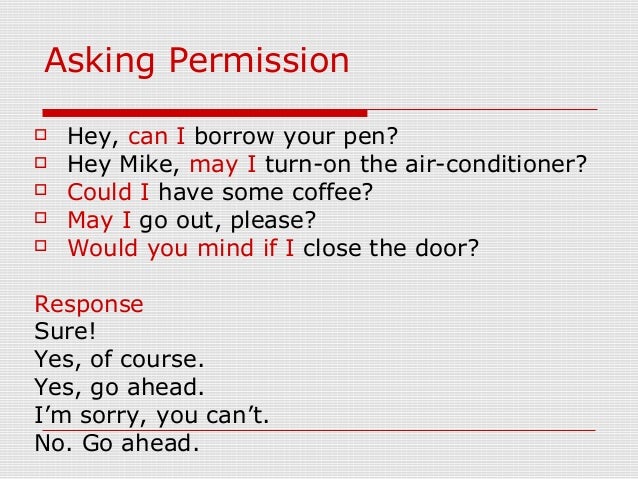 Asking Permission

- Hey, can I borrow your pen?
- Hey Mike, may I turn-on the air-conditioner?
- Could I have some coffee?
- May I go out, please?
- Would you mind if I close the door?

Response
Sure!
Yes, of course.
Yes, go ahead.
I’m sorry, you can’t.
No. Go ahead.